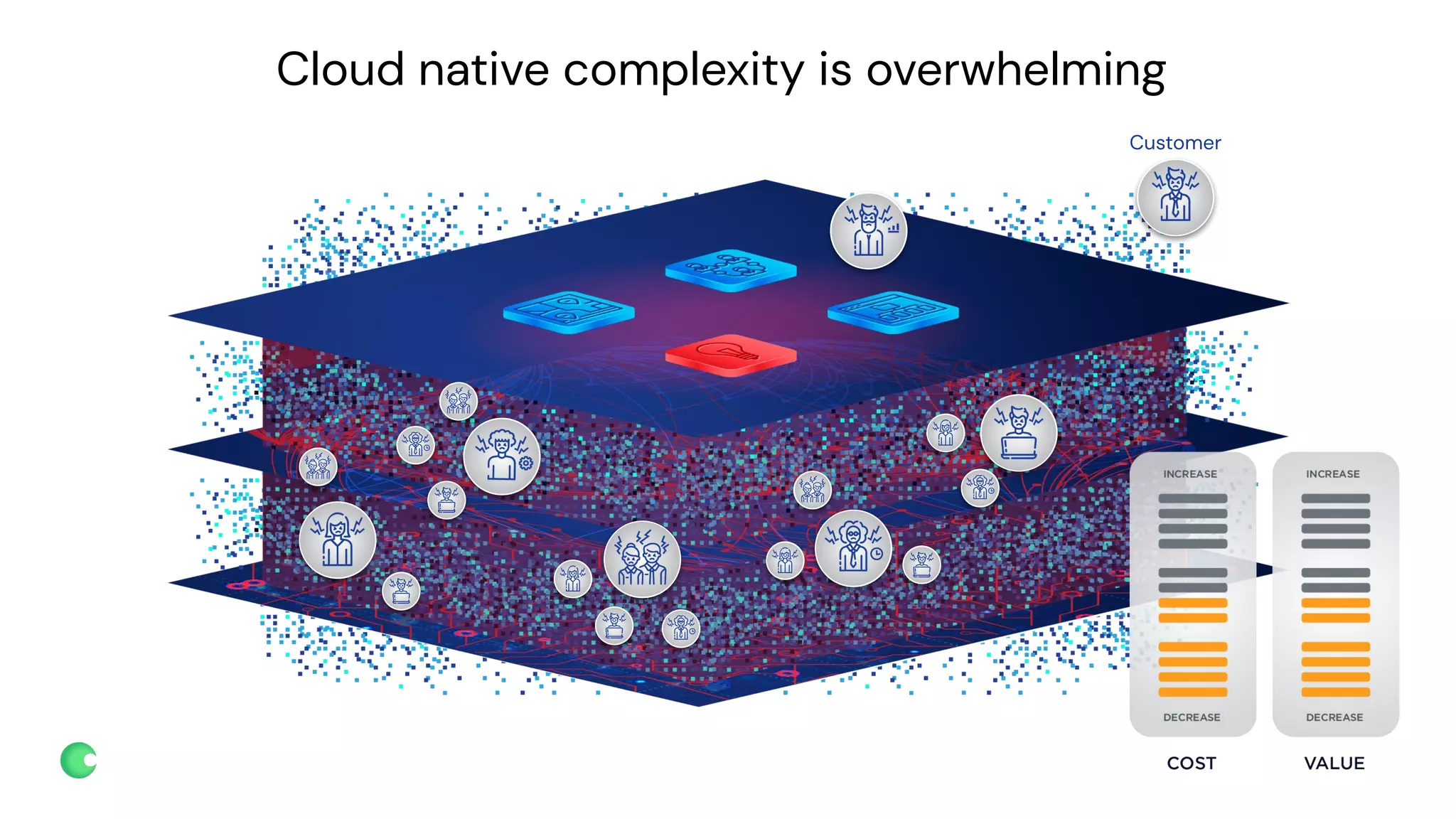 Cloud native complexity is overwhelming

Customer

INCREASE

DECREASE

COST

INCREASE

DECREASE

VALUE